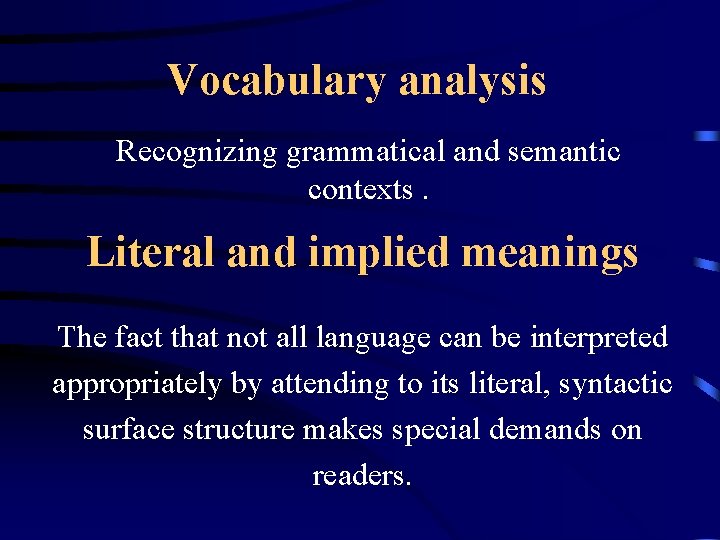 Vocabulary analysis

Recognizing grammatical and semantic contexts .

Literal and implied meanings

The fact that not all language can be interpreted appropriately by attending to its literal, syntactic surface structure makes special demands on readers.